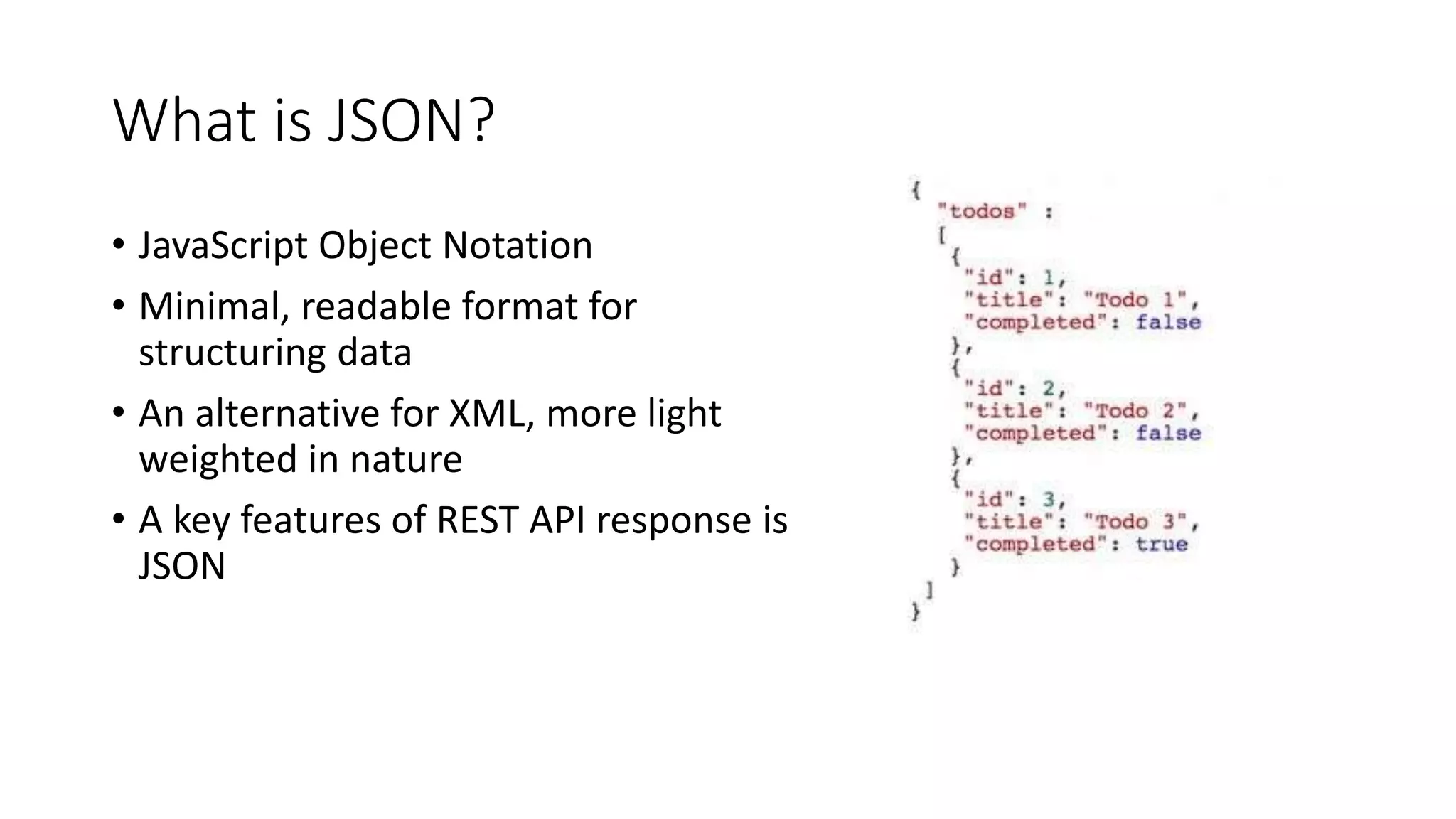 What is JSON?

• JavaScript Object Notation
• Minimal, readable format for structuring data
• An alternative for XML, more light weighted in nature
• A key features of REST API response is JSON

{
 "todos" :
 [
  {
   "id": 1,
   "title": "Todo 1",
   "completed": false
  },
  {
   "id": 2,
   "title": "Todo 2",
   "completed": false
  },
  {
   "id": 3,
   "title": "Todo 3",
   "completed": true
  }
 ]
}